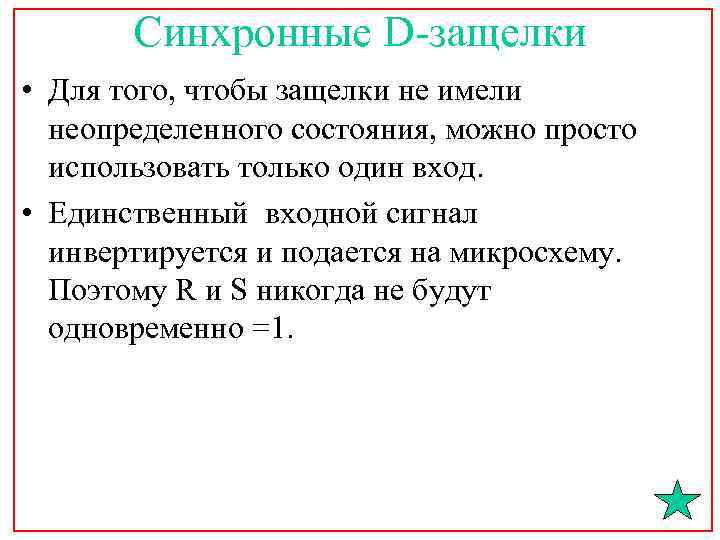 Синхронные D-защелки

• Для того, чтобы защелки не имели неопределенного состояния, можно просто использовать только один вход.

• Единственный  входной сигнал инвертируется и подается на микросхему. Поэтому R и S никогда не будут одновременно =1.